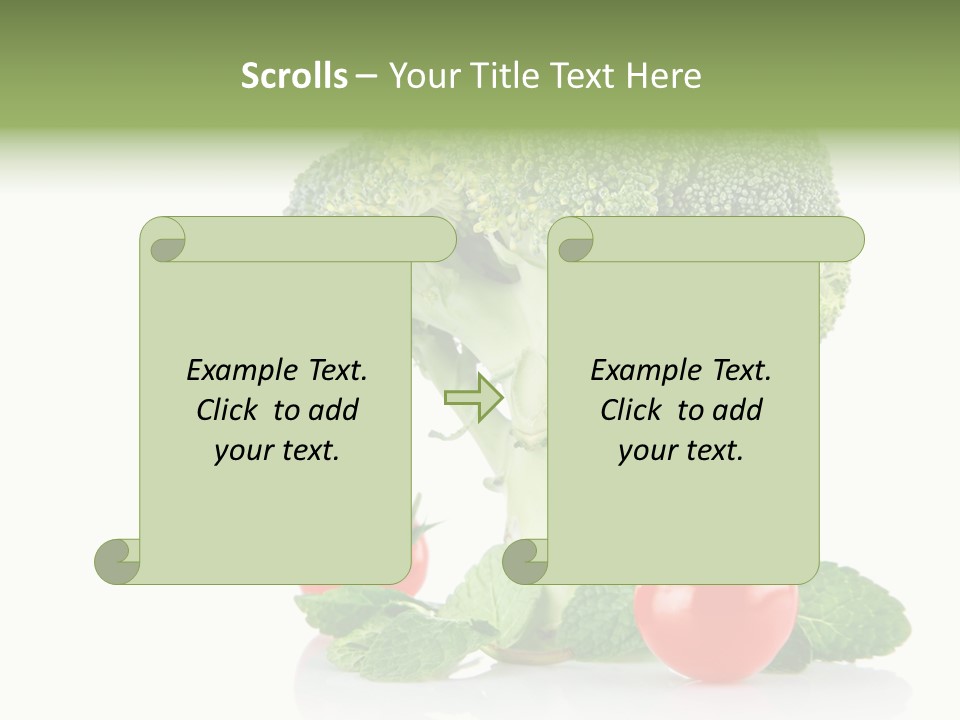 Scrolls – Your Title Text Here

Example Text. Click to add your text.

Example Text. Click to add your text.